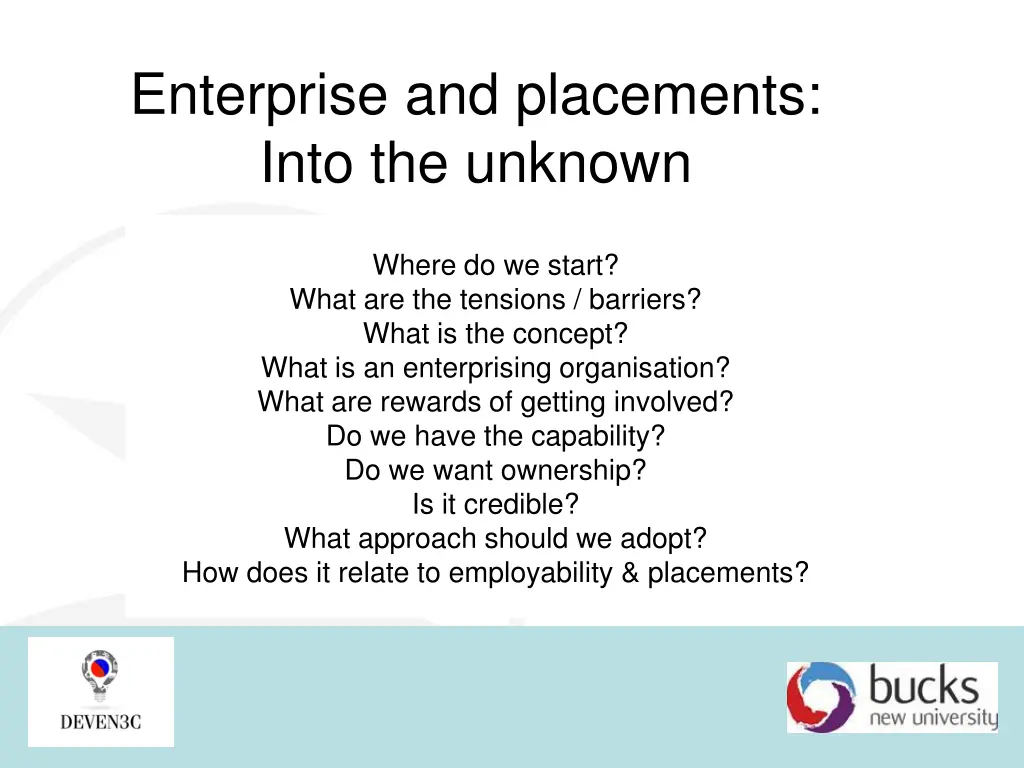 Enterprise and placements: Into the unknown

Where do we start?
What are the tensions / barriers?
What is the concept?
What is an enterprising organisation?
What are rewards of getting involved?
Do we have the capability?
Do we want ownership?
Is it credible?
What approach should we adopt?
How does it relate to employability & placements?

DEVEN3C

bucks
new university